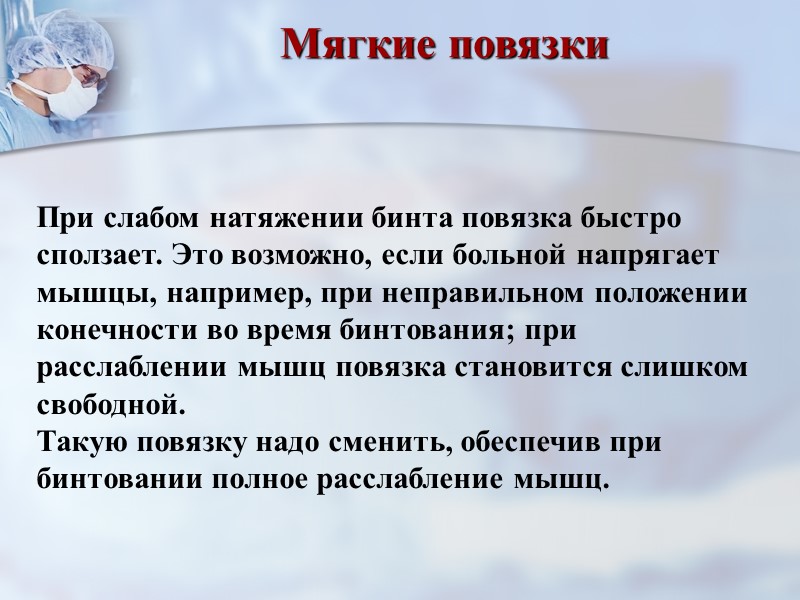 Мягкие повязки

При слабом натяжении бинта повязка быстро сползает. Это возможно, если больной напрягает мышцы, например, при неправильном положении конечности во время бинтования; при расслаблении мышц повязка становится слишком свободной.
Такую повязку надо сменить, обеспечив при бинтовании полное расслабление мышц.